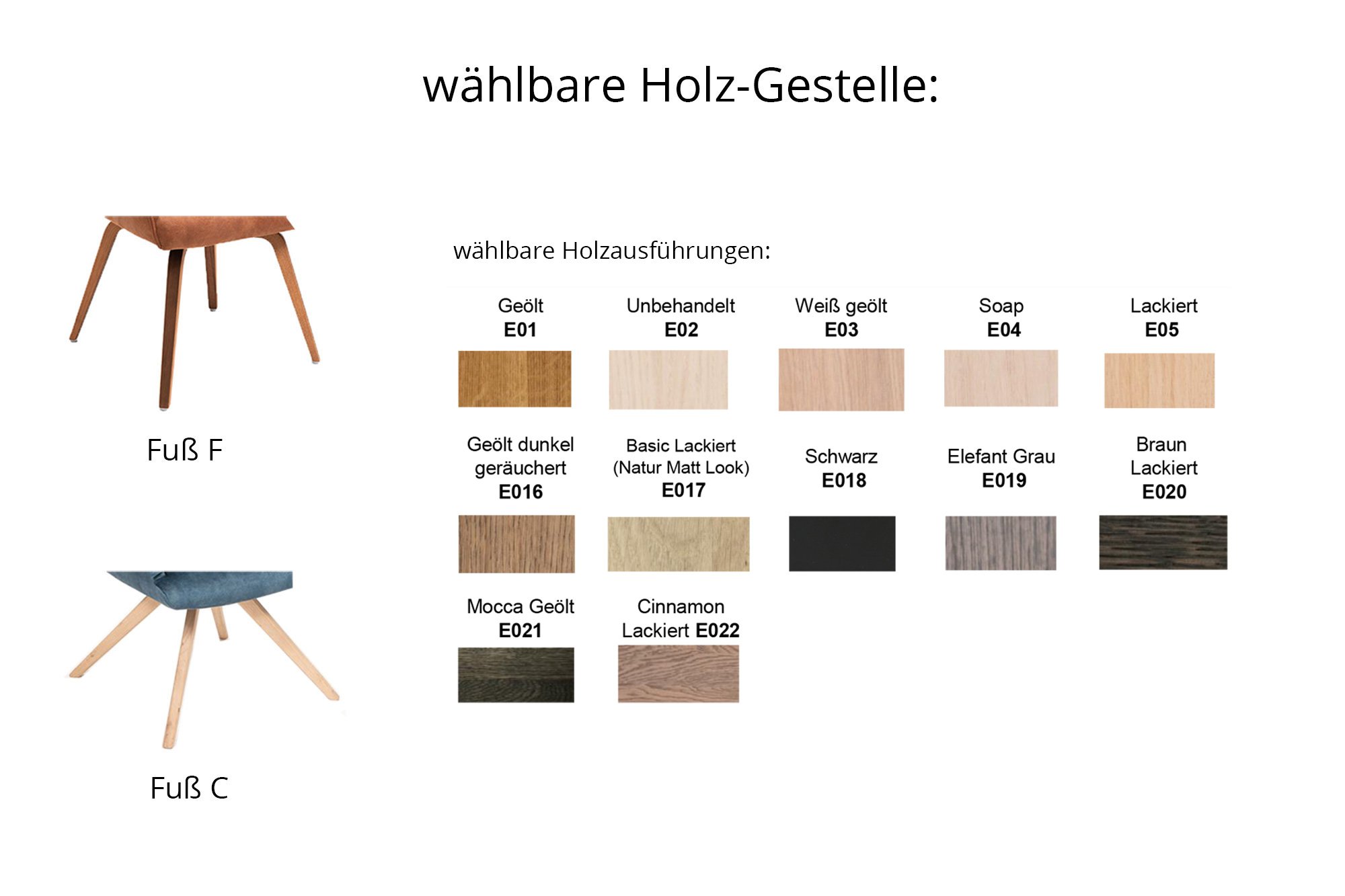 wählbare Holz-Gestelle:

Fuß F

Fuß C

wählbare Holzausführungen:

Geölt
E01

Unbehandelt
E02

Weiß geölt
E03

Soap
E04

Lackiert
E05

Geölt dunkel geräuchert
E016

Basic Lackiert
(Natur Matt Look)
E017

Schwarz
E018

Elefant Grau
E019

Braun Lackiert
E020

Mocca Geölt
E021

Cinnamon Lackiert E022